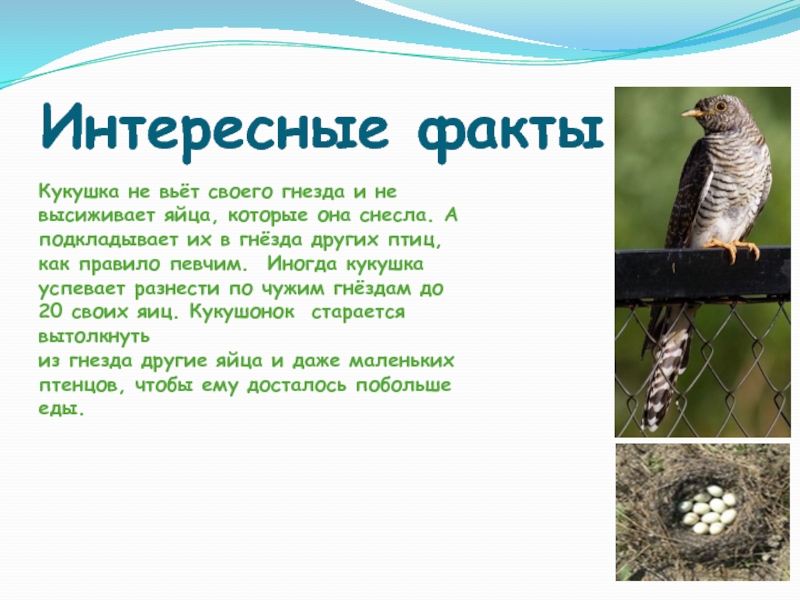 Интересные факты

Кукушка не вьёт своего гнезда и не высиживает яйца, которые она снесла. А подкладывает их в гнёзда других птиц, как правило певчим. Иногда кукушка успевает разнести по чужим гнёздам до 20 своих яиц. Кукушонок старается вытолкнуть
из гнезда другие яйца и даже маленьких птенцов, чтобы ему досталось побольше еды.